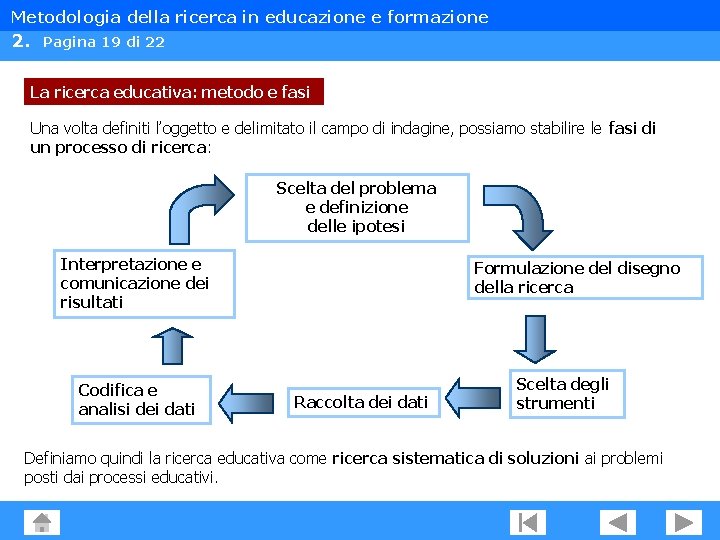 Metodologia della ricerca in educazione e formazione
2. Pagina 19 di 22

La ricerca educativa: metodo e fasi

Una volta definiti l'oggetto e delimitato il campo di indagine, possiamo stabilire le fasi di un processo di ricerca:

Scelta del problema e definizione delle ipotesi

Formulazione del disegno della ricerca

Scelta degli strumenti

Raccolta dei dati

Codifica e analisi dei dati

Interpretazione e comunicazione dei risultati

Definiamo quindi la ricerca educativa come ricerca sistematica di soluzioni ai problemi posti dai processi educativi.